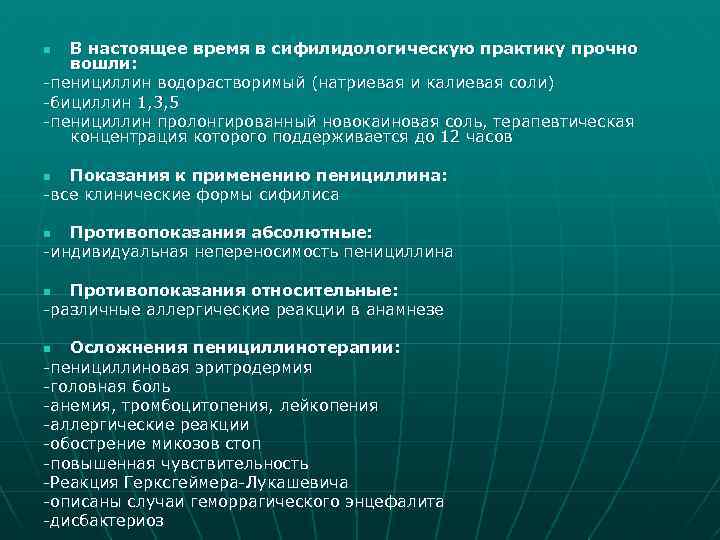 В настоящее время в сифилидологическую практику прочно вошли:
-пенициллин водорастворимый (натриевая и калиевая соли)
-бициллин 1,3,5
-пенициллин пролонгированный новокаиновая соль, терапевтическая концентрация которого поддерживается до 12 часов

Показания к применению пенициллина:
-все клинические формы сифилиса

Противопоказания абсолютные:
-индивидуальная непереносимость пенициллина

Противопоказания относительные:
-различные аллергические реакции в анамнезе

Осложнения пенициллинотерапии:
-пенициллиновая эритродермия
-головная боль
-анемия, тромбоцитопения, лейкопения
-аллергические реакции
-обострение микозов стоп
-повышенная чувствительность
-Реакция Герксгеймера-Лукашевича
-описаны случаи геморрагического энцефалита
-дисбактериоз